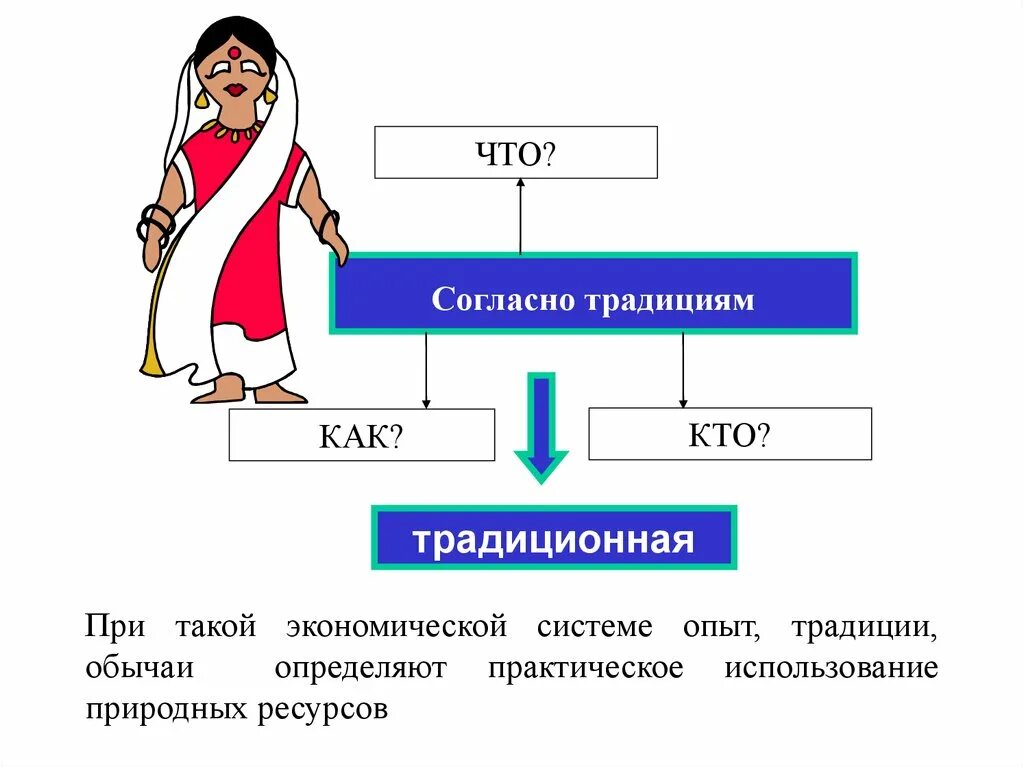 ЧТО?

Согласно традициям

КАК?

КТО?

традиционная

При такой экономической системе опыт, традиции, обычаи определяют практическое использование природных ресурсов